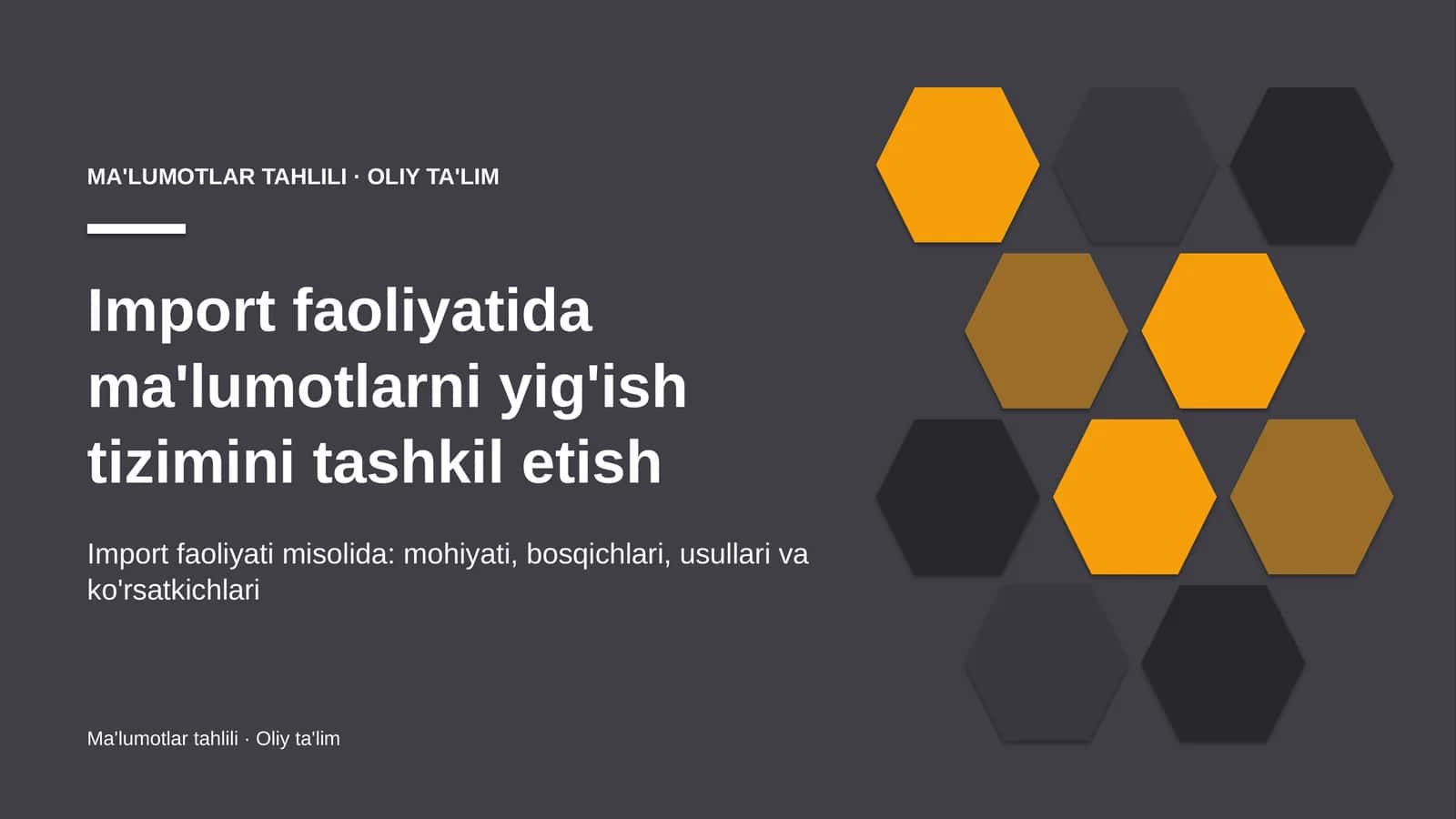 MA'LUMOTLAR TAHLILI · OLIY TA'LIM

Import faoliyatida ma'lumotlarni yig'ish tizimini tashkil etish

Import faoliyati misolida: mohiyati, bosqichlari, usullari va ko'rsatkichlari

Ma'lumotlar tahlili · Oliy ta'lim